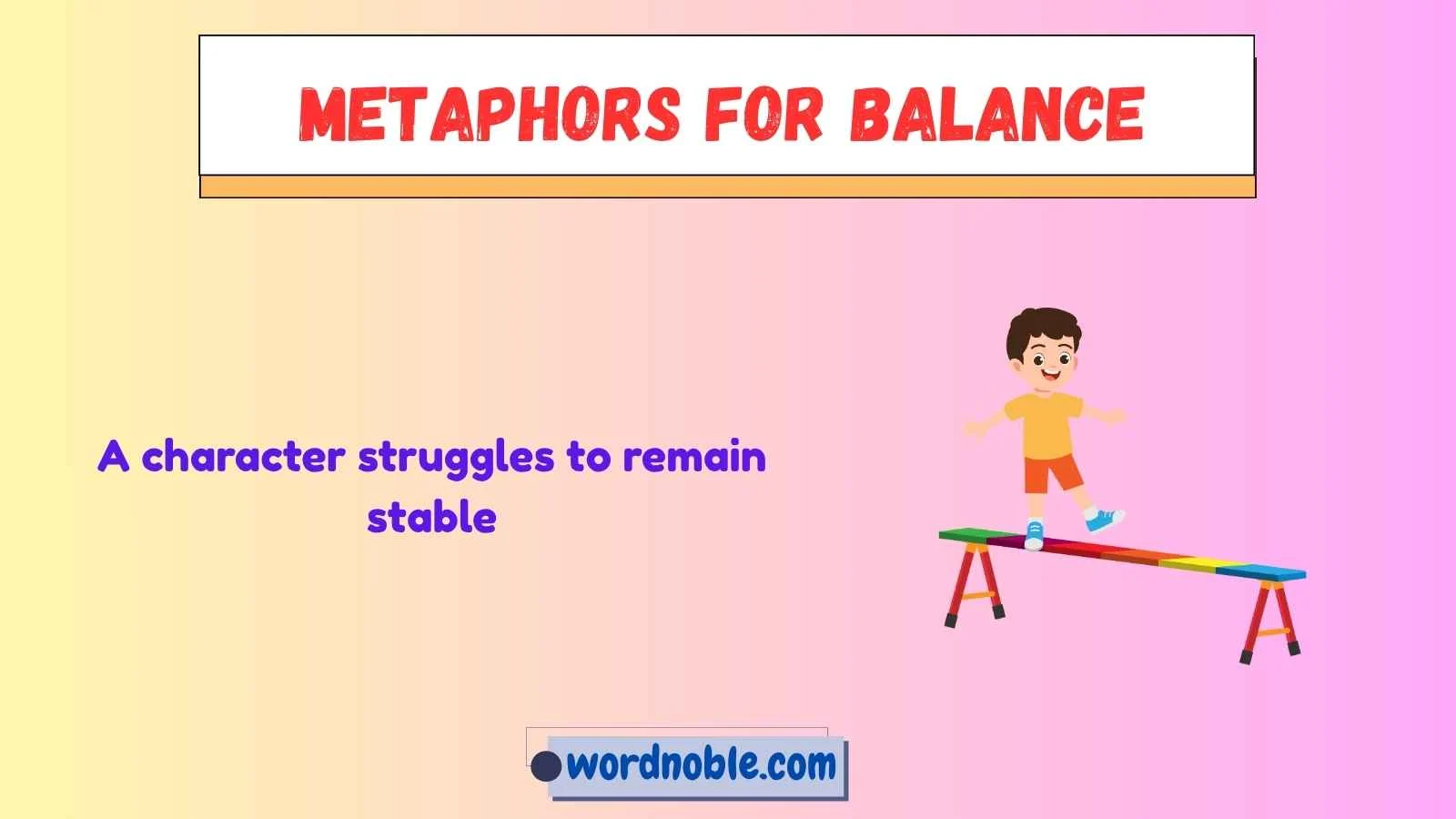 METAPHORS FOR BALANCE

A character struggles to remain stable

wordnoble.com